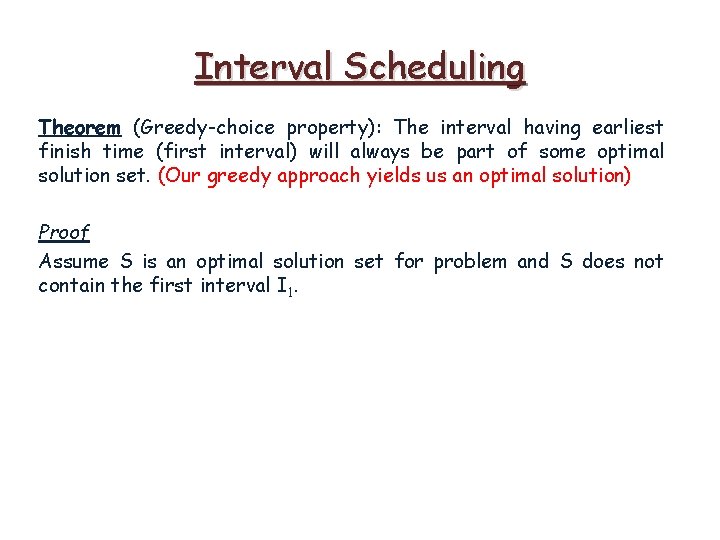 Interval Scheduling

Theorem (Greedy-choice property): The interval having earliest finish time (first interval) will always be part of some optimal solution set. (Our greedy approach yields us an optimal solution)

Proof
Assume S is an optimal solution set for problem and S does not contain the first interval $I_1$.